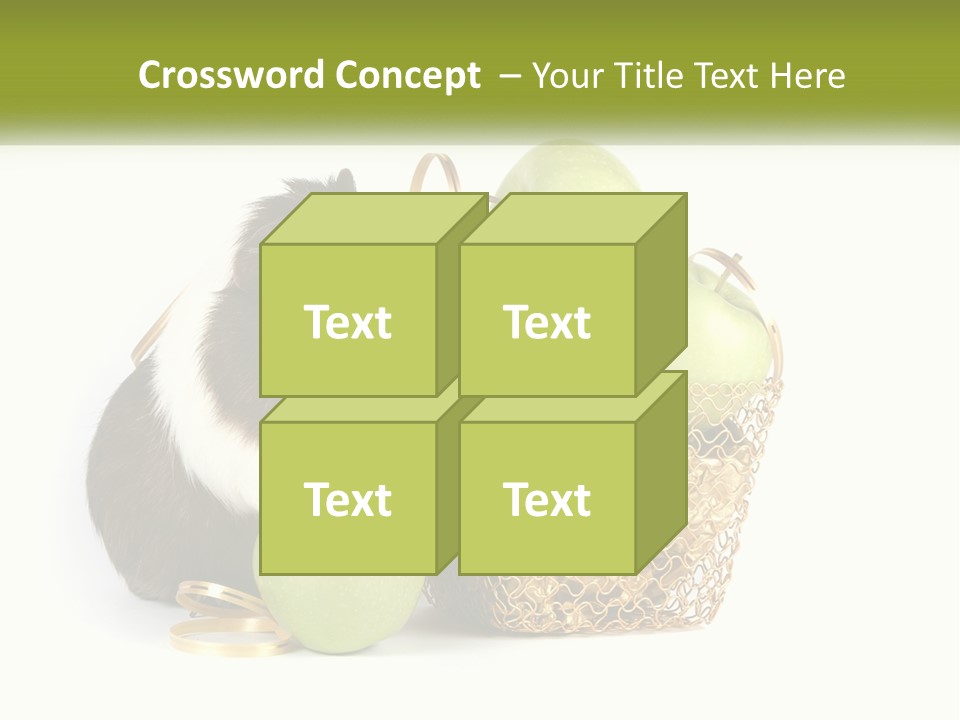 Crossword Concept – Your Title Text Here

Text

Text

Text

Text